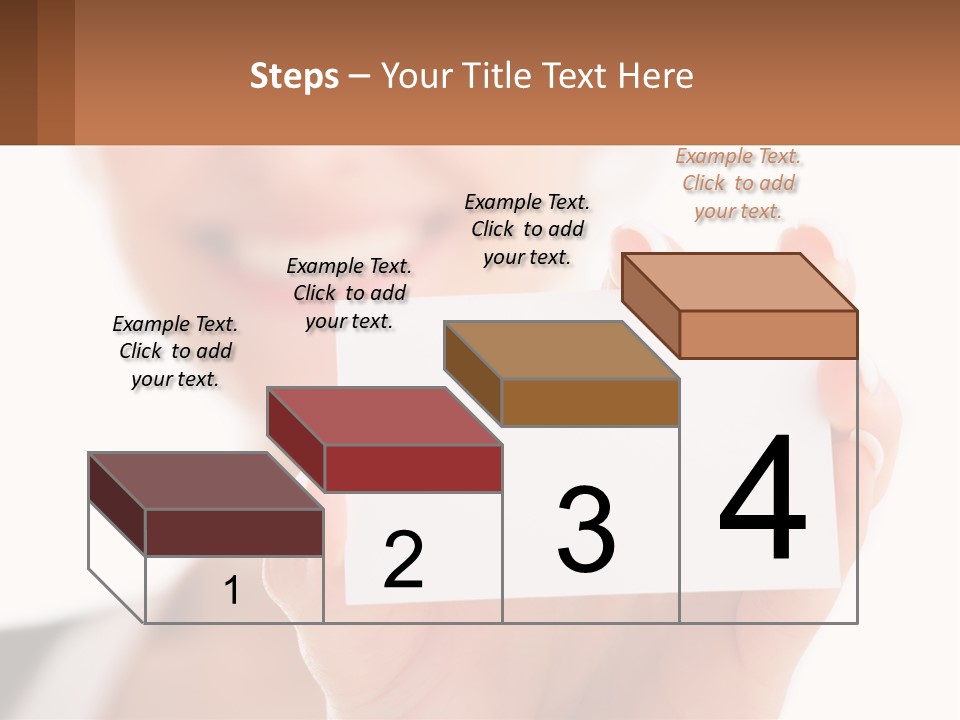 Steps – Your Title Text Here

Example Text. Click to add your text.

Example Text. Click to add your text.

Example Text. Click to add your text.

Example Text. Click to add your text.

1

2

3

4